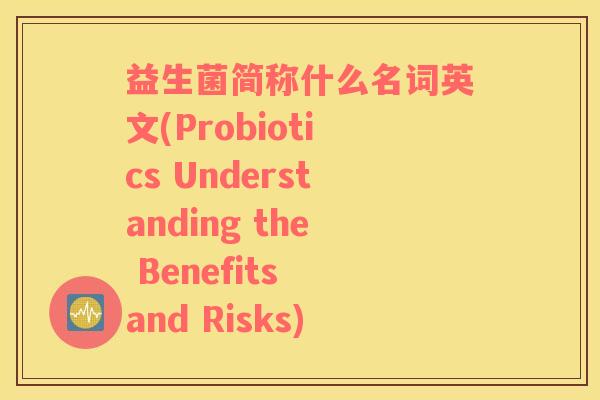 益生菌简称什么名词英文(Probiotics Understanding the Benefits and Risks)